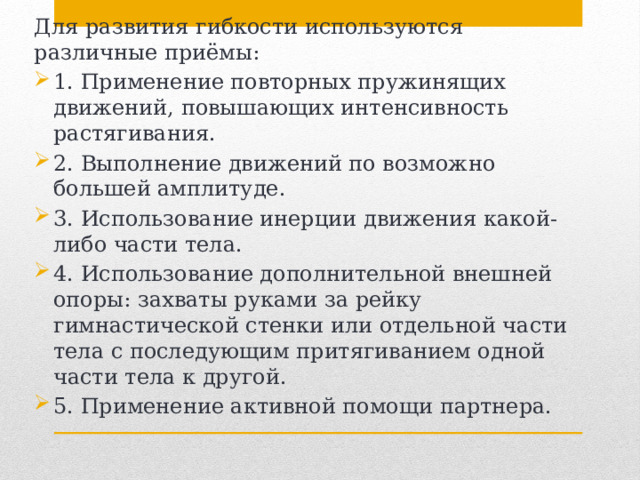 Для развития гибкости используются различные приёмы:

1. Применение повторных пружинящих движений, повышающих интенсивность растягивания.

2. Выполнение движений по возможно большей амплитуде.

3. Использование инерции движения какой-либо части тела.

4. Использование дополнительной внешней опоры: захваты руками за рейку гимнастической стенки или отдельной части тела с последующим притягиванием одной части тела к другой.

5. Применение активной помощи партнера.